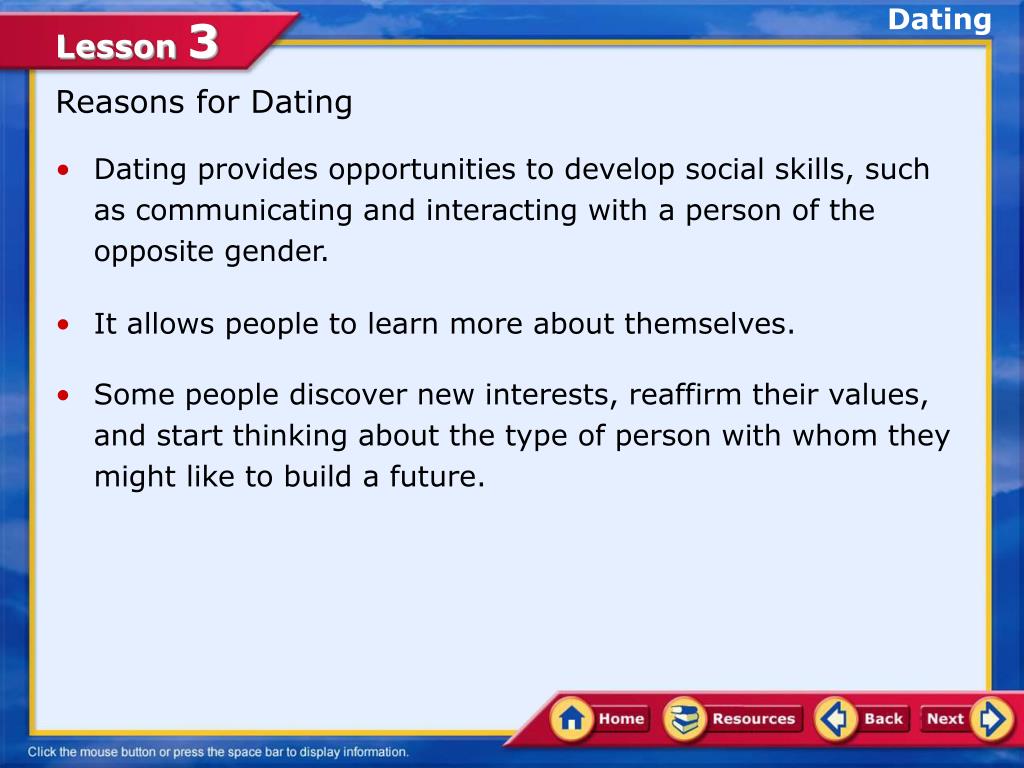 Lesson 3

Dating

Reasons for Dating

• Dating provides opportunities to develop social skills, such as communicating and interacting with a person of the opposite gender.

• It allows people to learn more about themselves.

• Some people discover new interests, reaffirm their values, and start thinking about the type of person with whom they might like to build a future.

Home Resources Back Next

Click the mouse button or press the space bar to display information.